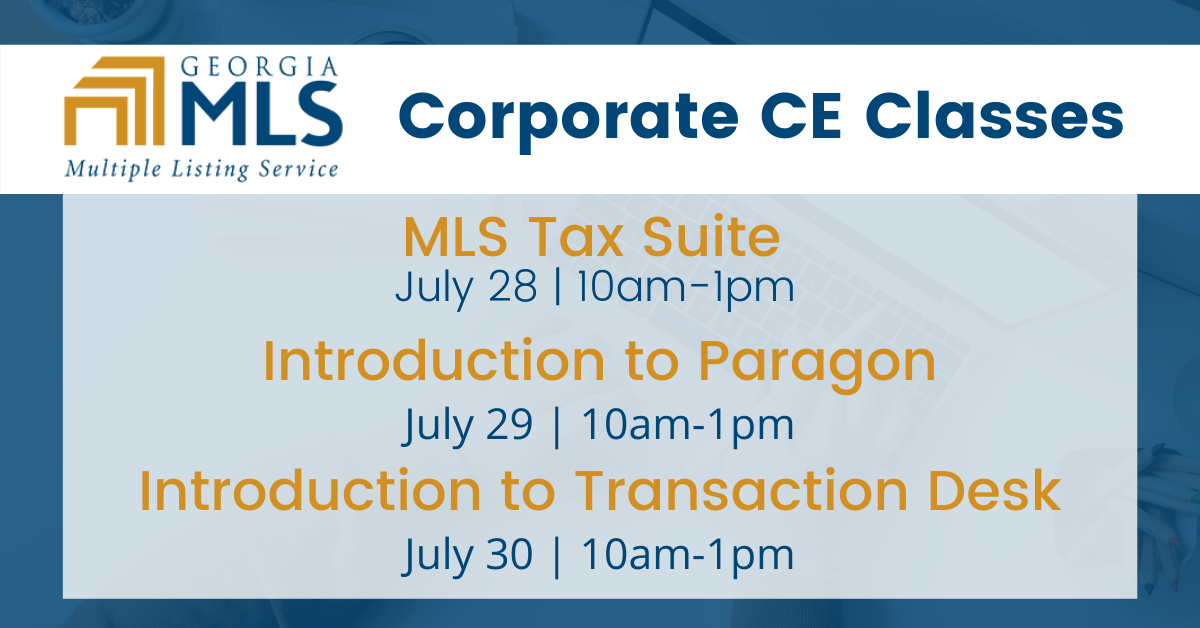 GEORGIA MLS
Multiple Listing Service

Corporate CE Classes

MLS Tax Suite
July 28 | 10am-1pm

Introduction to Paragon
July 29 | 10am-1pm

Introduction to Transaction Desk
July 30 | 10am-1pm